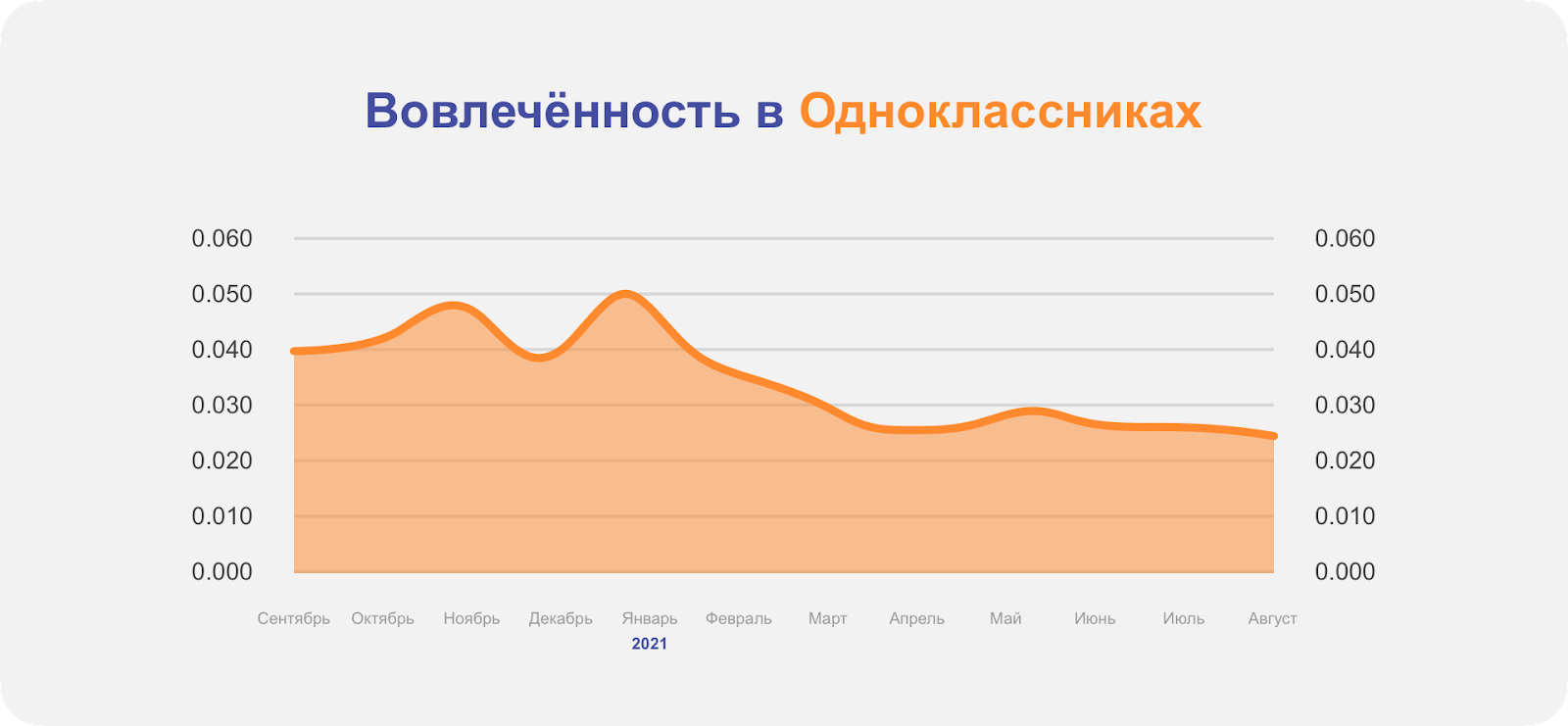 Вовлечённость в Одноклассниках

0.060
0.050
0.040
0.030
0.020
0.010
0.000

0.060
0.050
0.040
0.030
0.020
0.010
0.000

Сентябрь Октябрь Ноябрь Декабрь Январь Февраль Март Апрель Май Июнь Июль Август
2021